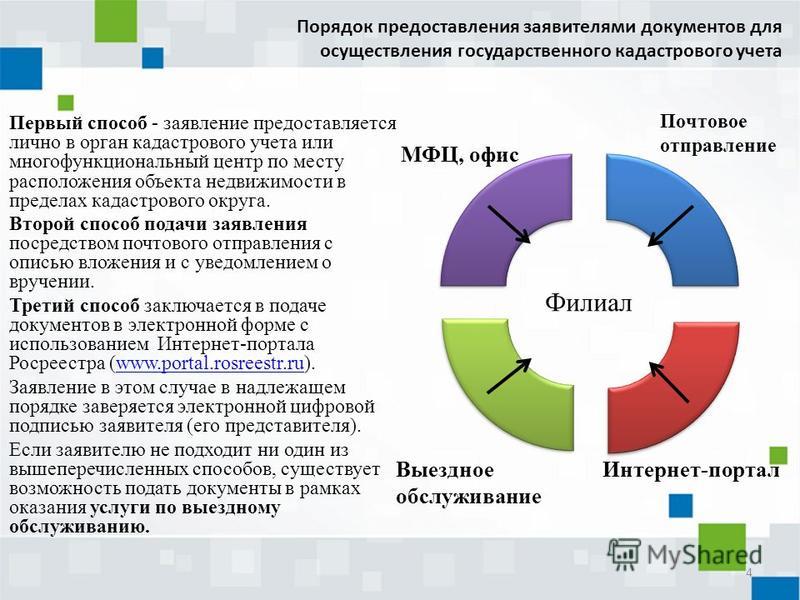 Порядок предоставления заявителями документов для осуществления государственного кадастрового учета

Первый способ - заявление предоставляется лично в орган кадастрового учета или многофункциональный центр по месту расположения объекта недвижимости в пределах кадастрового округа.

Второй способ подачи заявления посредством почтового отправления с описью вложения и с уведомлением о вручении.

Третий способ заключается в подаче документов в электронной форме с использованием Интернет-портала Росреестра (www.portal.rosreestr.ru).

Заявление в этом случае в надлежащем порядке заверяется электронной цифровой подписью заявителя (его представителя).

Если заявителю не подходит ни один из вышеперечисленных способов, существует возможность подать документы в рамках оказания услуги по выездному обслуживанию.

МФЦ, офис

Почтовое отправление

Филиал

Выездное обслуживание

Интернет-портал

MyShared

4